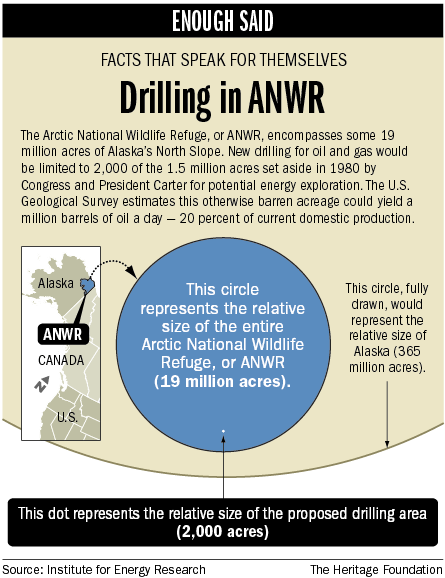 ENOUGH SAID

FACTS THAT SPEAK FOR THEMSELVES

Drilling in ANWR

The Arctic National Wildlife Refuge, or ANWR, encompasses some 19 million acres of Alaska's North Slope. New drilling for oil and gas would be limited to 2,000 of the 1.5 million acres set aside in 1980 by Congress and President Carter for potential energy exploration. The U.S. Geological Survey estimates this otherwise barren acreage could yield a million barrels of oil a day — 20 percent of current domestic production.

Alaska

ANWR

CANADA

N

U.S.

This circle represents the relative size of the entire Arctic National Wildlife Refuge, or ANWR (19 million acres).

This circle, fully drawn, would represent the relative size of Alaska (365 million acres).

This dot represents the relative size of the proposed drilling area (2,000 acres)

Source: Institute for Energy Research

The Heritage Foundation